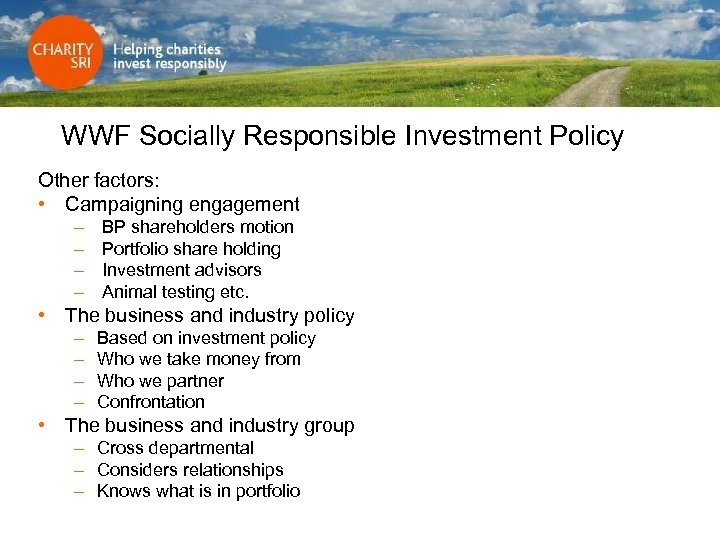 CHARITY SRI
Helping charities invest responsibly

WWF Socially Responsible Investment Policy

Other factors:
• Campaigning engagement
– BP shareholders motion
– Portfolio share holding
– Investment advisors
– Animal testing etc.
• The business and industry policy
– Based on investment policy
– Who we take money from
– Who we partner
– Confrontation
• The business and industry group
– Cross departmental
– Considers relationships
– Knows what is in portfolio